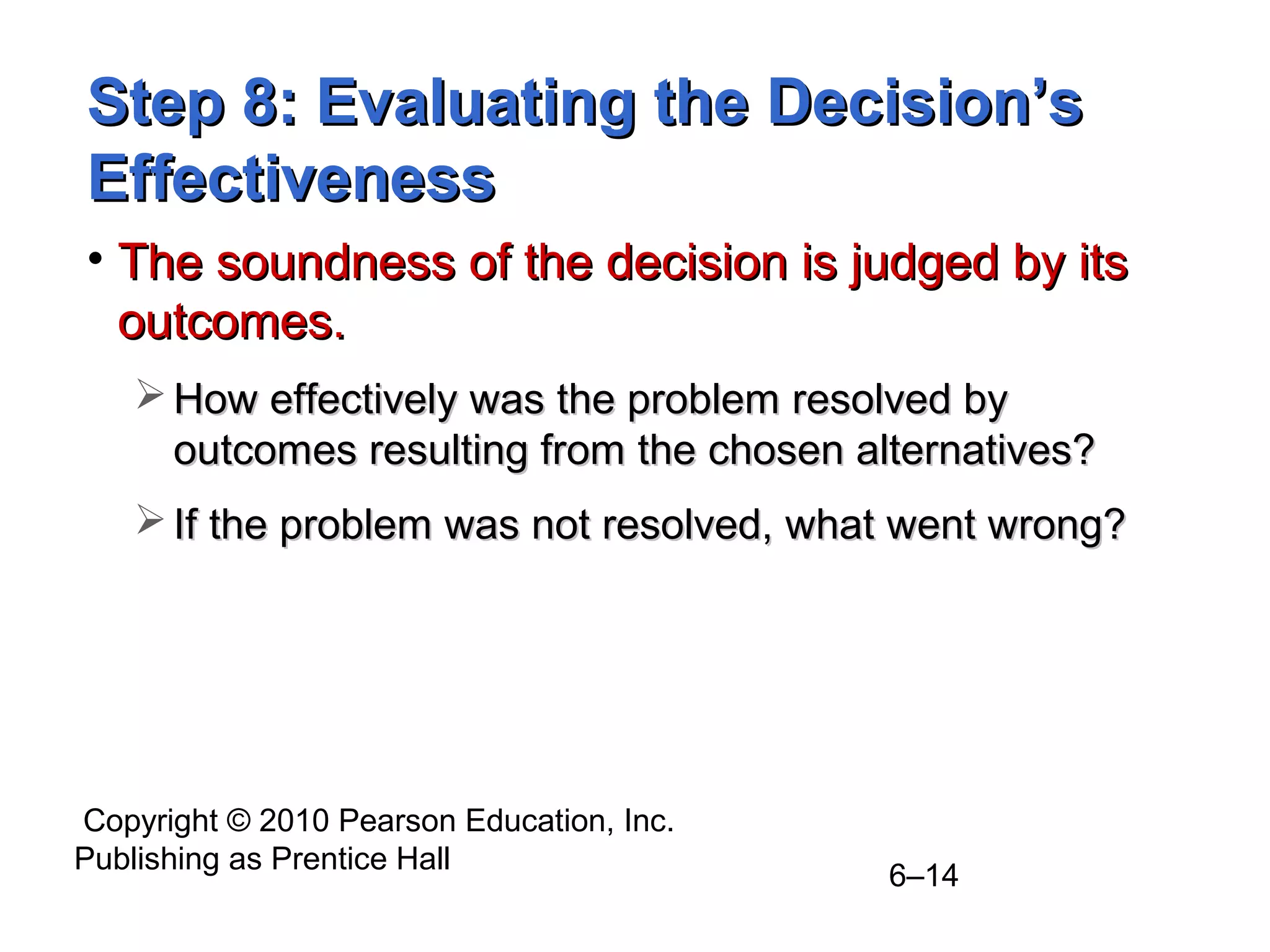 Step 8: Evaluating the Decision’s Effectiveness

• The soundness of the decision is judged by its outcomes.

➢ How effectively was the problem resolved by outcomes resulting from the chosen alternatives?

➢ If the problem was not resolved, what went wrong?

Copyright © 2010 Pearson Education, Inc. Publishing as Prentice Hall

6–14